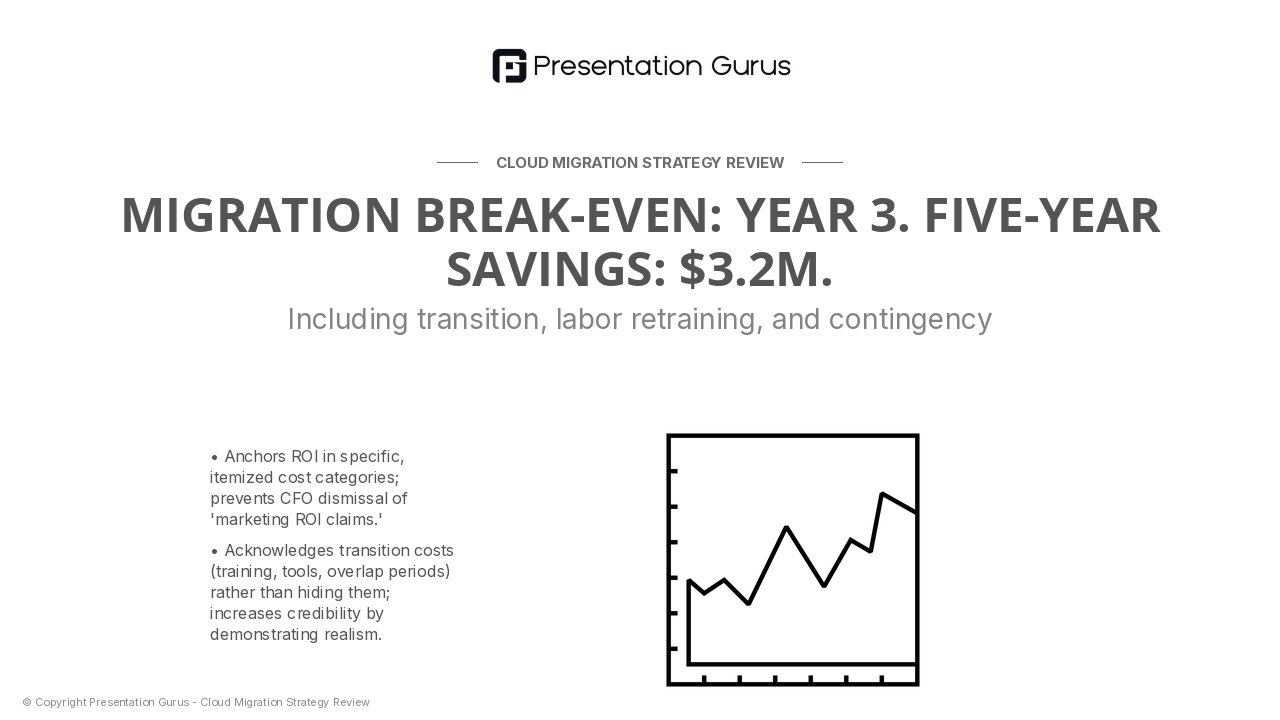 Presentation Gurus

CLOUD MIGRATION STRATEGY REVIEW

MIGRATION BREAK-EVEN: YEAR 3. FIVE-YEAR SAVINGS: $3.2M.

Including transition, labor retraining, and contingency

• Anchors ROI in specific, itemized cost categories; prevents CFO dismissal of 'marketing ROI claims.'

• Acknowledges transition costs (training, tools, overlap periods) rather than hiding them; increases credibility by demonstrating realism.

© Copyright Presentation Gurus - Cloud Migration Strategy Review